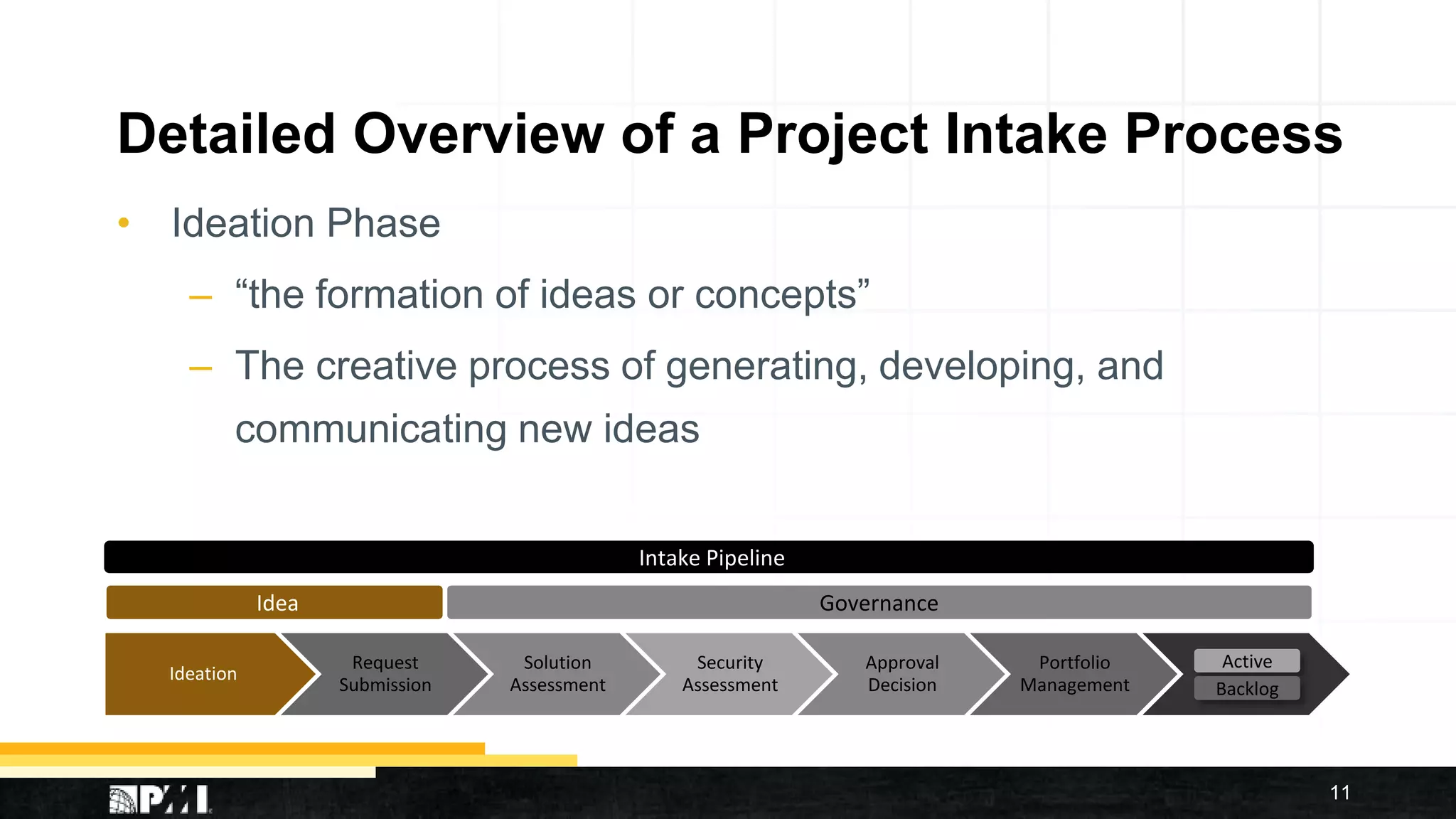 Detailed Overview of a Project Intake Process

• Ideation Phase

– “the formation of ideas or concepts”

– The creative process of generating, developing, and communicating new ideas

Intake Pipeline

Idea

Governance

Ideation

Request Submission

Solution Assessment

Security Assessment

Approval Decision

Portfolio Management

Active

Backlog

PMI

11